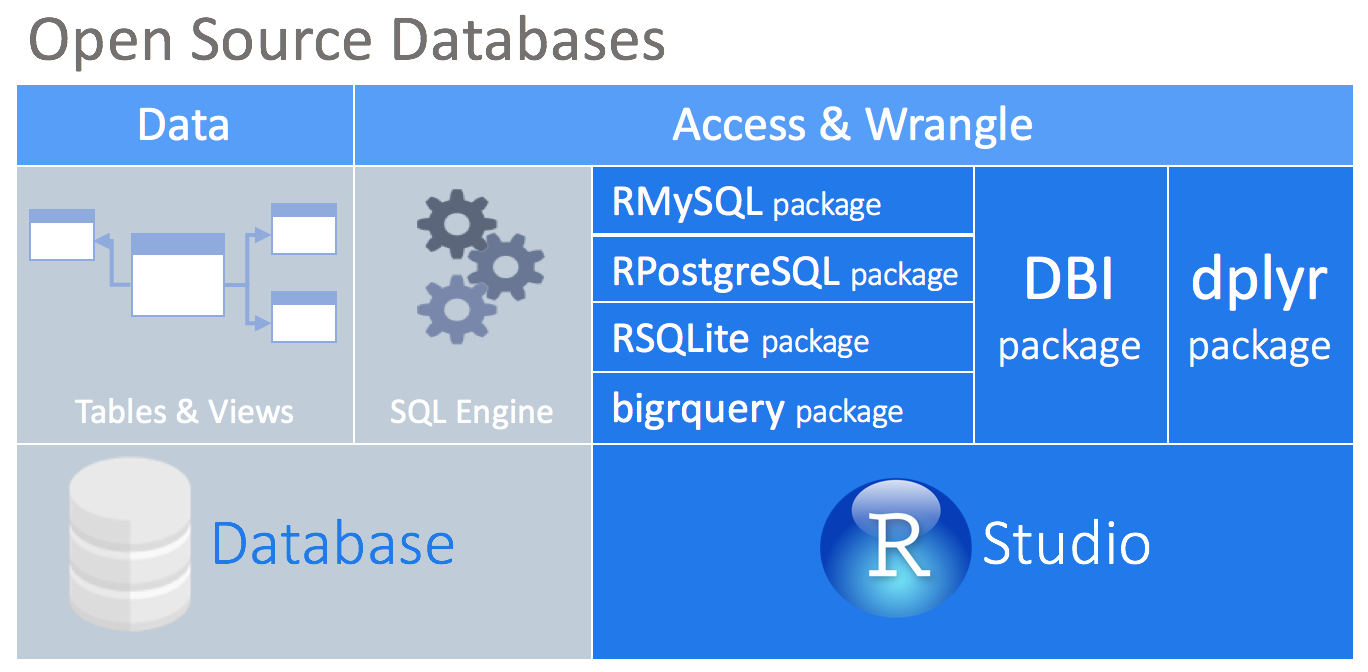 Open Source Databases

Data

Access & Wrangle

Tables & Views

SQL Engine

RMySQL package

RPostgreSQL package

RSQLite package

bigrquery package

DBI package

dplyr package

Database

R Studio